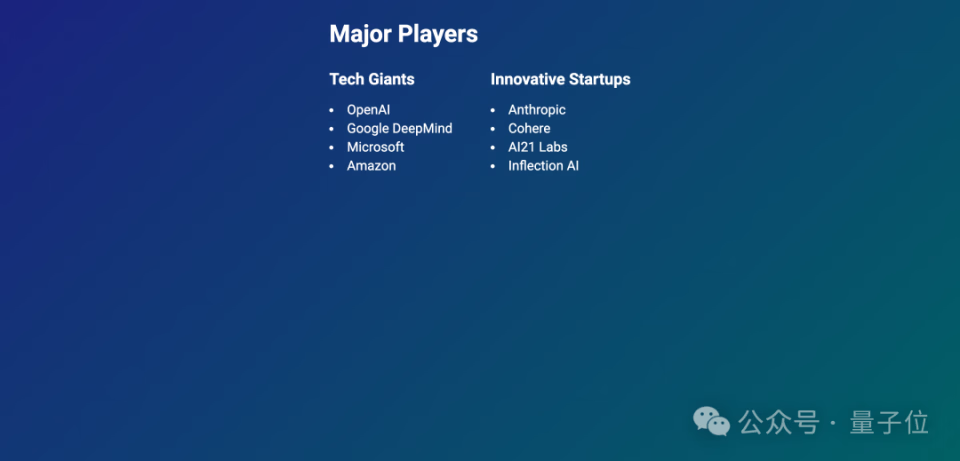 Major Players

Tech Giants

- OpenAI
- Google DeepMind
- Microsoft
- Amazon

Innovative Startups

- Anthropic
- Cohere
- AI21 Labs
- Inflection AI

公众号 · 量子位